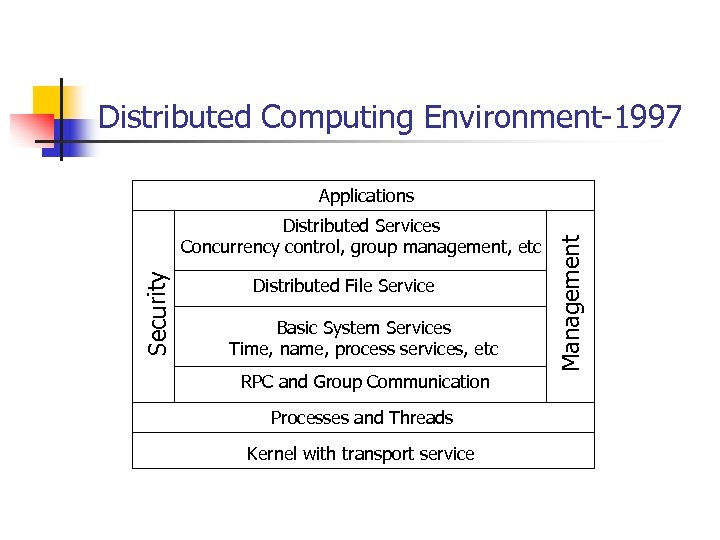 Distributed Computing Environment-1997

Applications

Security

Distributed Services
Concurrency control, group management, etc

Distributed File Service

Basic System Services
Time, name, process services, etc

RPC and Group Communication

Management

Processes and Threads

Kernel with transport service